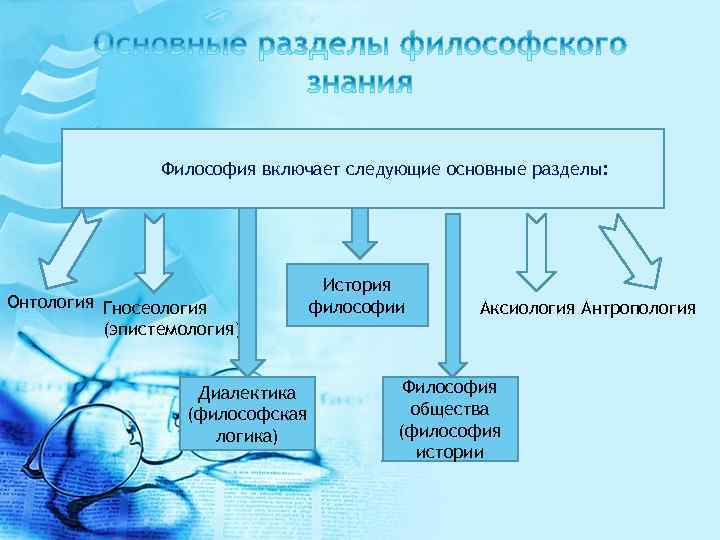 Основные разделы философского знания

Философия включает следующие основные разделы:

Онтология

Гносеология (эпистемология)

История философии

Аксиология

Антропология

Диалектика (философская логика)

Философия общества (философия истории